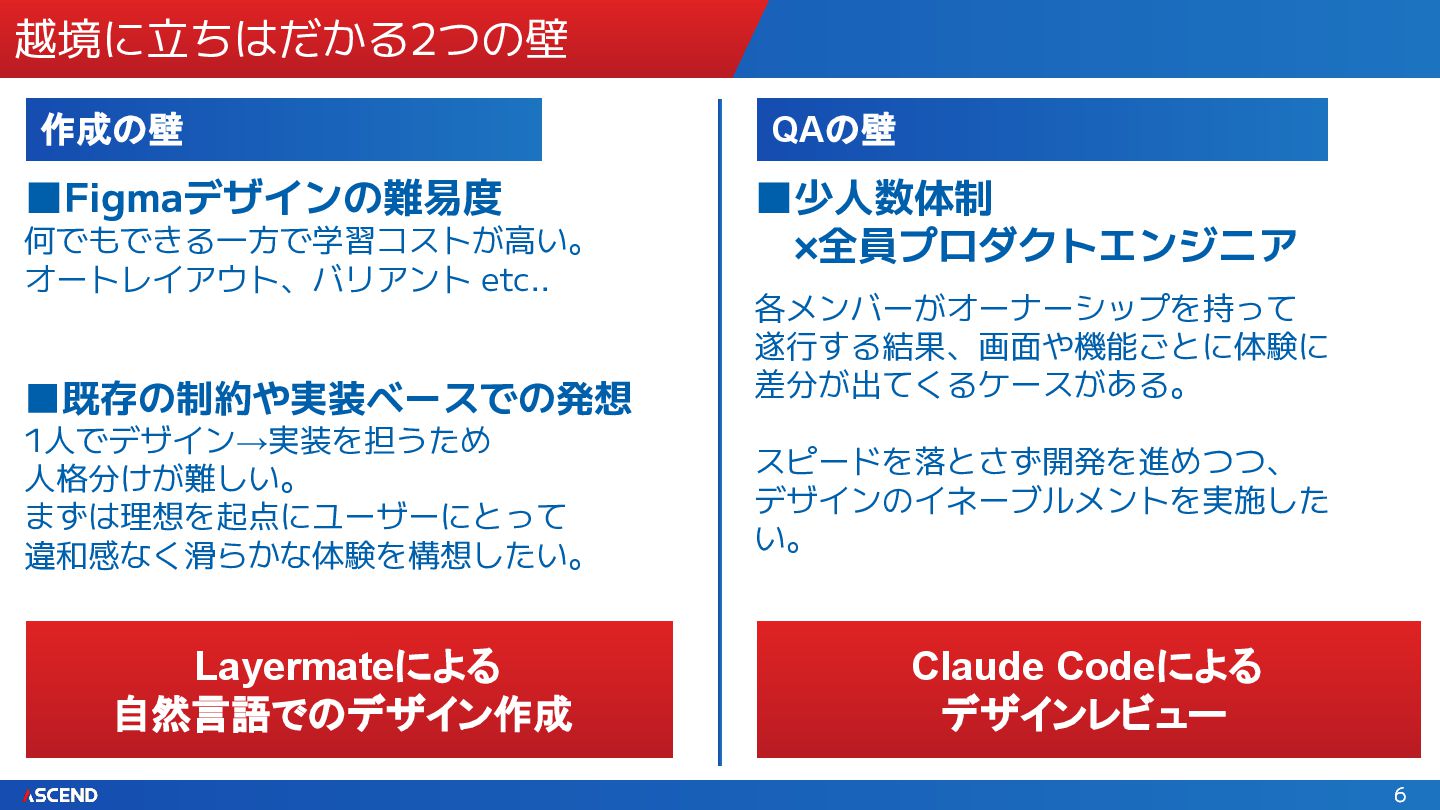 越境に立ちはだかる2つの壁

作成の壁

■Figmaデザインの難易度
何でもできる一方で学習コストが高い。
オートレイアウト、バリアント etc..

■既存の制約や実装ベースでの発想
1人でデザイン→実装を担うため
人格分けが難しい。
まずは理想を起点にユーザーにとって
違和感なく滑らかな体験を構想したい。

Layermateによる
自然言語でのデザイン作成

QAの壁

■少人数体制
×全員プロダクトエンジニア

各メンバーがオーナーシップを持って
遂行する結果、画面や機能ごとに体験に
差分が出てくるケースがある。

スピードを落とさず開発を進めつつ、
デザインのイネーブルメントを実施したい。

Claude Codeによる
デザインレビュー

ASCEND

6